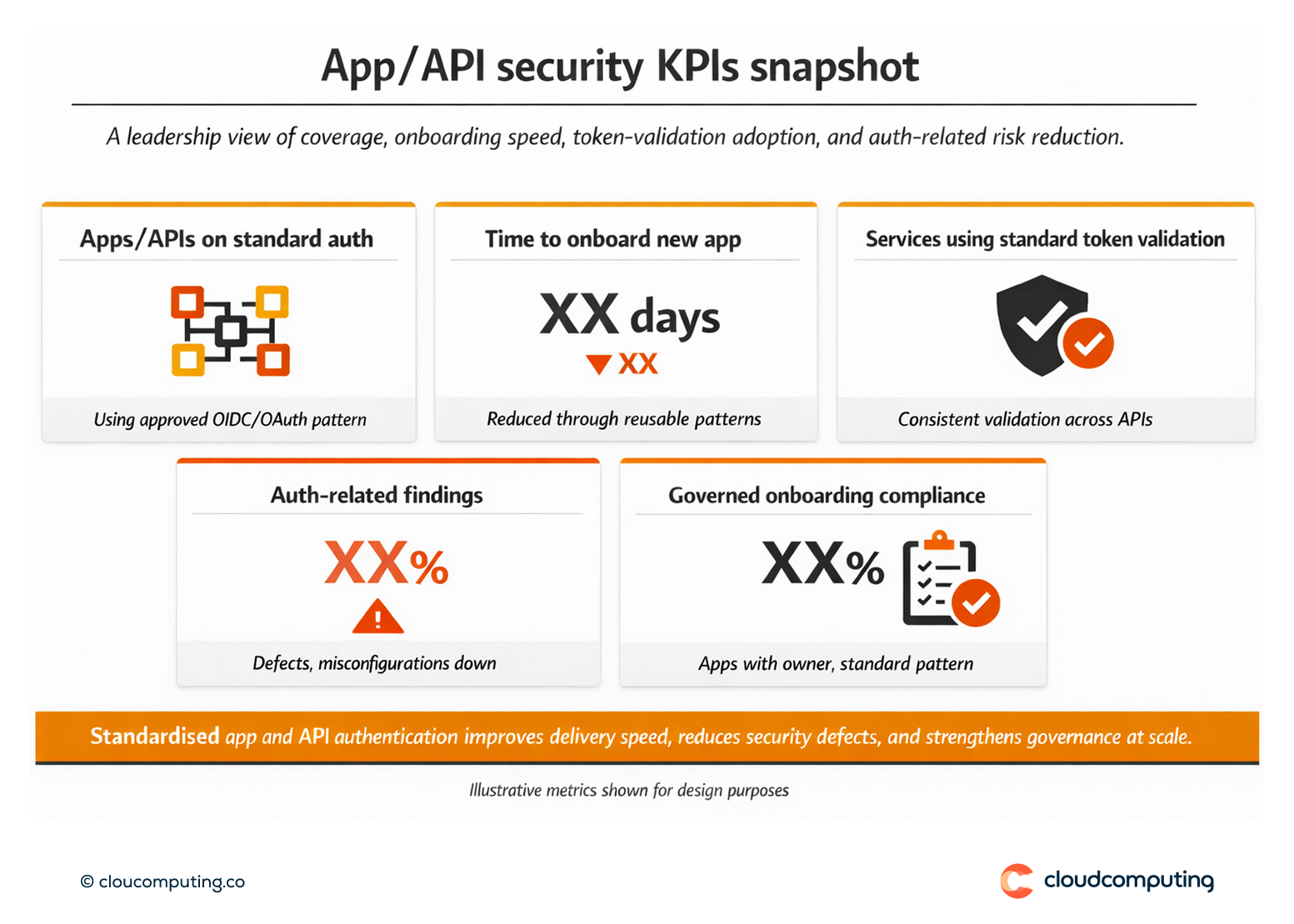 App/API security KPIs snapshot

A leadership view of coverage, onboarding speed, token-validation adoption, and auth-related risk reduction.

Apps/APIs on standard auth

Using approved OIDC/OAuth pattern

Time to onboard new app

XX days

▼ XX

Reduced through reusable patterns

Services using standard token validation

Consistent validation across APIs

Auth-related findings

XX%

Defects, misconfigurations down

Governed onboarding compliance

XX%

Apps with owner, standard pattern

Standardised app and API authentication improves delivery speed, reduces security defects, and strengthens governance at scale.

Illustrative metrics shown for design purposes

© cloucomputing.co

cloudcomputing